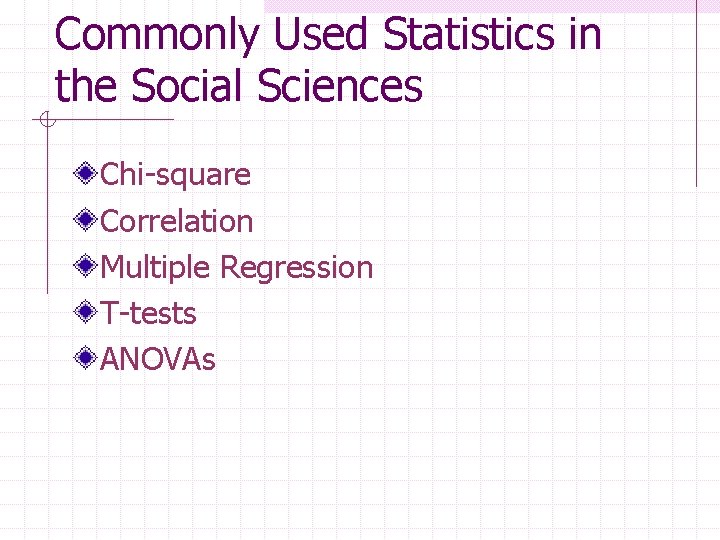 Commonly Used Statistics in the Social Sciences

Chi-square
Correlation
Multiple Regression
T-tests
ANOVAs